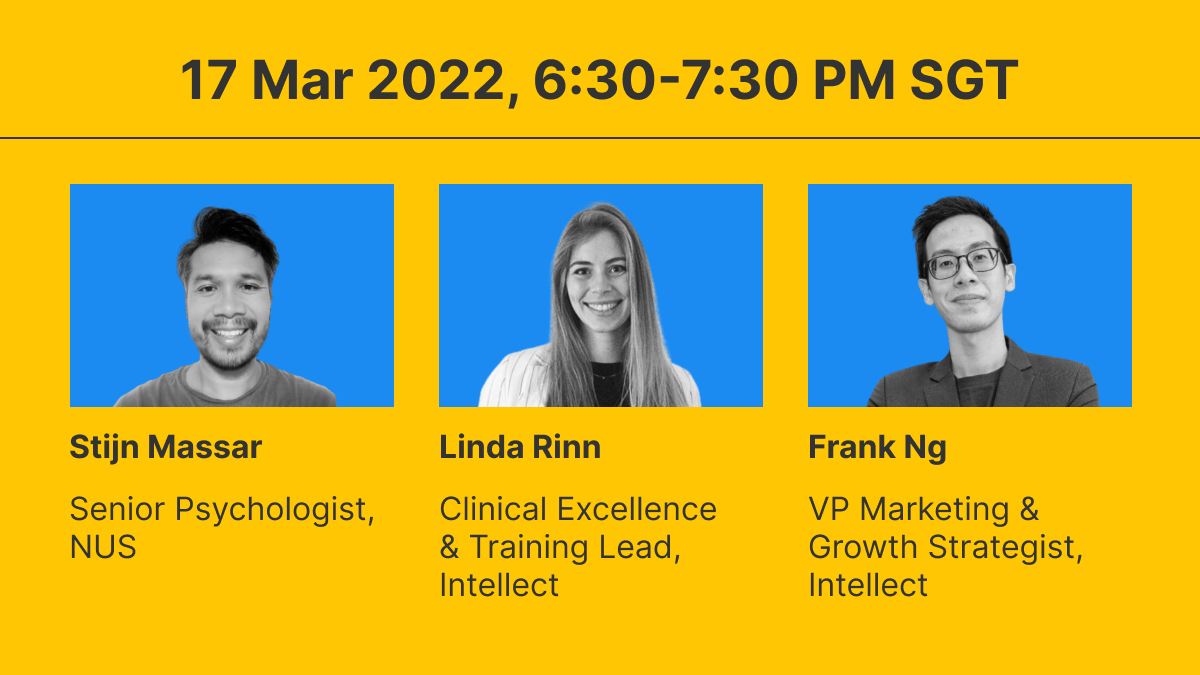 17 Mar 2022, 6:30-7:30 PM SGT

Stijn Massar

Senior Psychologist, NUS

Linda Rinn

Clinical Excellence & Training Lead, Intellect

Frank Ng

VP Marketing & Growth Strategist, Intellect